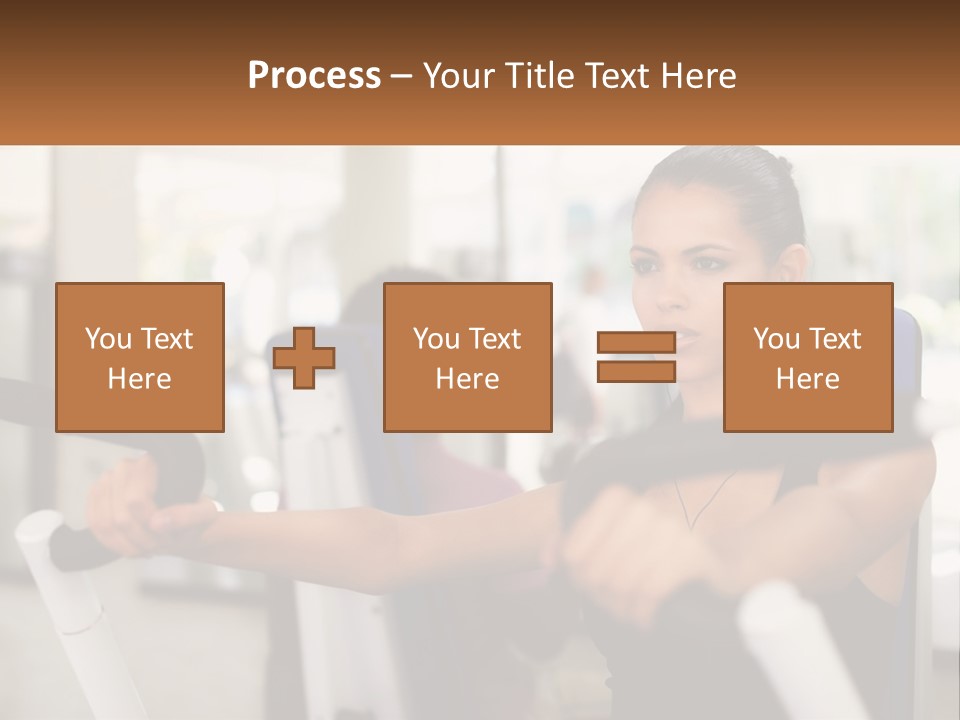 Process – Your Title Text Here

You Text Here

You Text Here

You Text Here